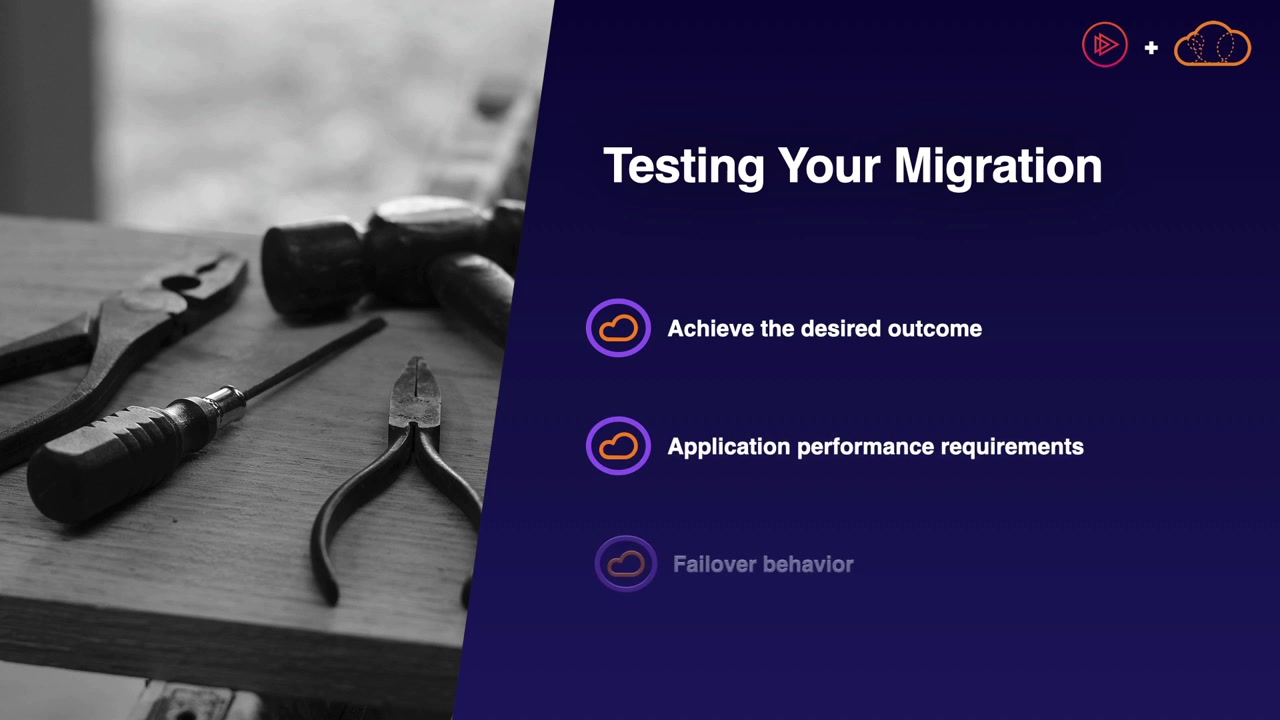 +

Testing Your Migration

Achieve the desired outcome

Application performance requirements

Failover behavior